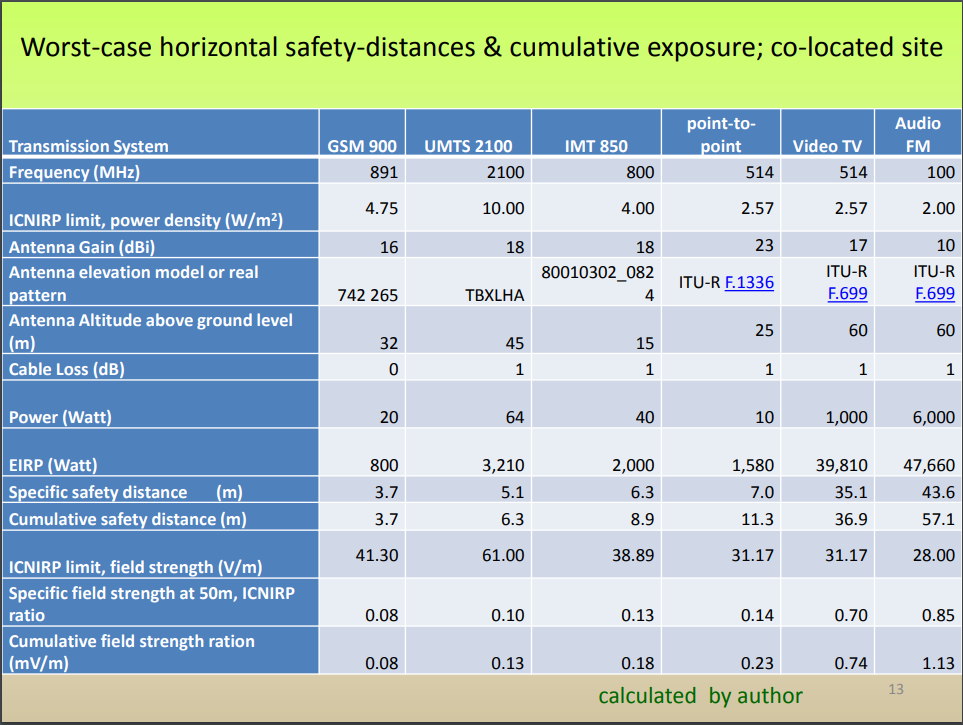 Worst-case horizontal safety-distances & cumulative exposure; co-located site

| Transmission System | GSM 900 | UMTS 2100 | IMT 850 | point-to-point | Video TV | Audio FM |
|---|---|---|---|---|---|---|
| Frequency (MHz) | 891 | 2100 | 800 | 514 | 514 | 100 |
| ICNIRP limit, power density (W/m²) | 4.75 | 10.00 | 4.00 | 2.57 | 2.57 | 2.00 |
| Antenna Gain (dBi) | 16 | 18 | 18 | 23 | 17 | 10 |
| Antenna elevation model or real pattern | 742 265 | TBXLHA | 80010302_0824 | ITU-R F.1336 | ITU-R F.699 | ITU-R F.699 |
| Antenna Altitude above ground level (m) | 32 | 45 | 15 | 25 | 60 | 60 |
| Cable Loss (dB) | 0 | 1 | 1 | 1 | 1 | 1 |
| Power (Watt) | 20 | 64 | 40 | 10 | 1,000 | 6,000 |
| EIRP (Watt) | 800 | 3,210 | 2,000 | 1,580 | 39,810 | 47,660 |
| Specific safety distance (m) | 3.7 | 5.1 | 6.3 | 7.0 | 35.1 | 43.6 |
| Cumulative safety distance (m) | 3.7 | 6.3 | 8.9 | 11.3 | 36.9 | 57.1 |
| ICNIRP limit, field strength (V/m) | 41.30 | 61.00 | 38.89 | 31.17 | 31.17 | 28.00 |
| Specific field strength at 50m, ICNIRP ratio | 0.08 | 0.10 | 0.13 | 0.14 | 0.70 | 0.85 |
| Cumulative field strength ration (mV/m) | 0.08 | 0.13 | 0.18 | 0.23 | 0.74 | 1.13 |

calculated by author

13